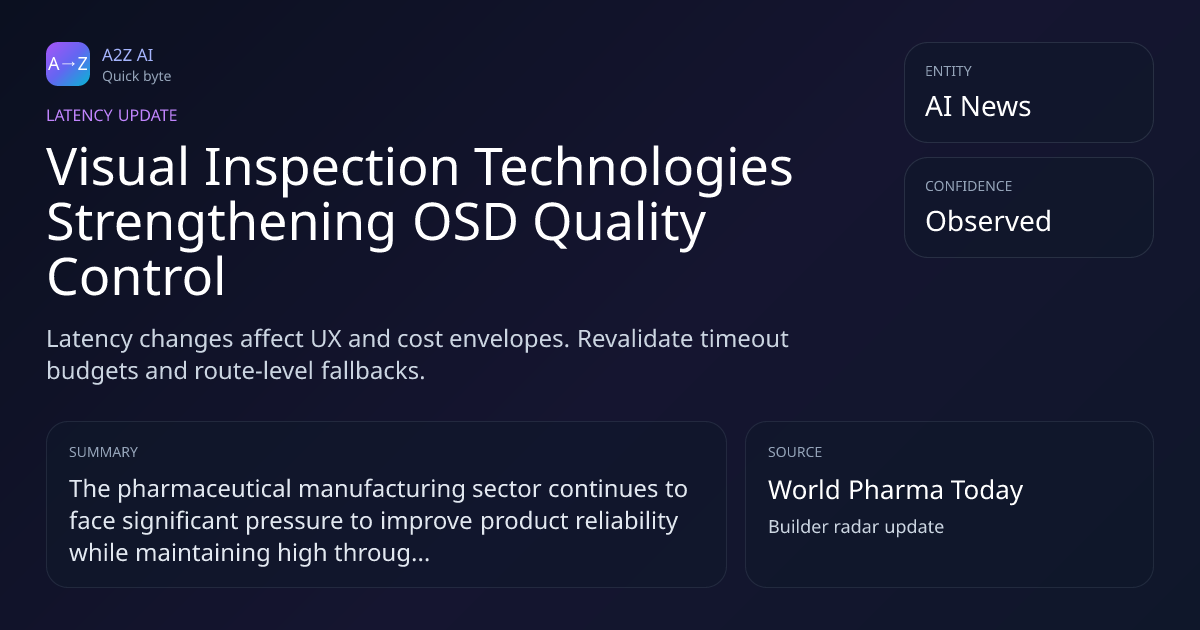 A→Z

A2Z AI
Quick byte

LATENCY UPDATE

Visual Inspection Technologies Strengthening OSD Quality Control

Latency changes affect UX and cost envelopes. Revalidate timeout budgets and route-level fallbacks.

ENTITY
AI News

CONFIDENCE
Observed

SUMMARY
The pharmaceutical manufacturing sector continues to face significant pressure to improve product reliability while maintaining high throug...

SOURCE
World Pharma Today
Builder radar update